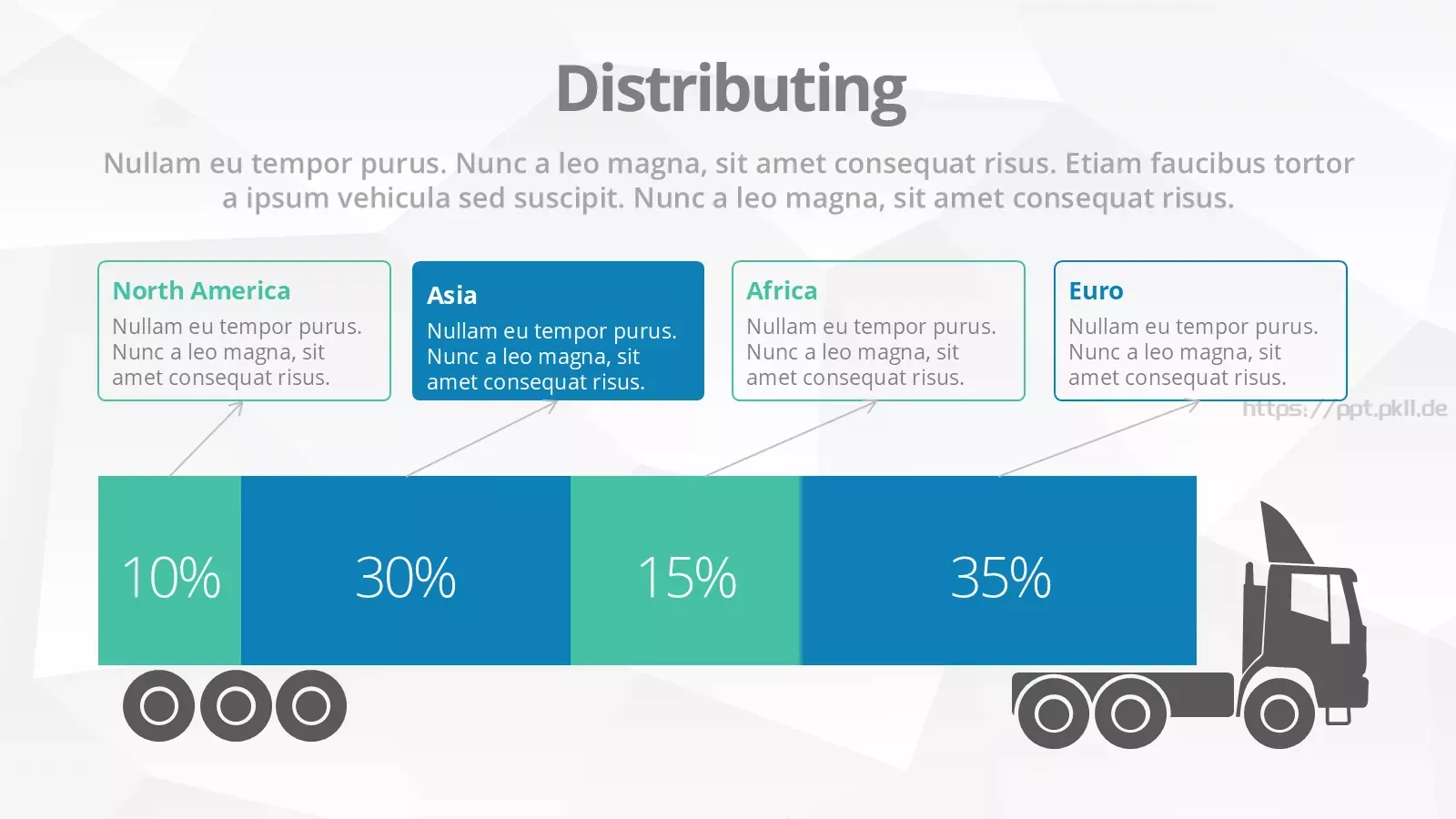 Distributing

Nullam eu tempor purus. Nunc a leo magna, sit amet consequat risus. Etiam faucibus tortor a ipsum vehicula sed suscipit. Nunc a leo magna, sit amet consequat risus.

North America
Nullam eu tempor purus. Nunc a leo magna, sit amet consequat risus.

Asia
Nullam eu tempor purus. Nunc a leo magna, sit amet consequat risus.

Africa
Nullam eu tempor purus. Nunc a leo magna, sit amet consequat risus.

Euro
Nullam eu tempor purus. Nunc a leo magna, sit amet consequat risus.

https://ppt.pkll.de

10%

30%

15%

35%